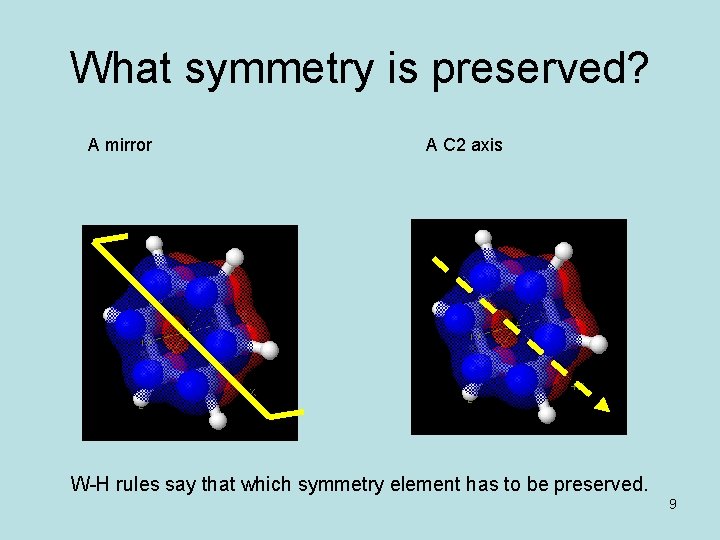 What symmetry is preserved?

A mirror

A C2 axis

W-H rules say that which symmetry element has to be preserved.

9